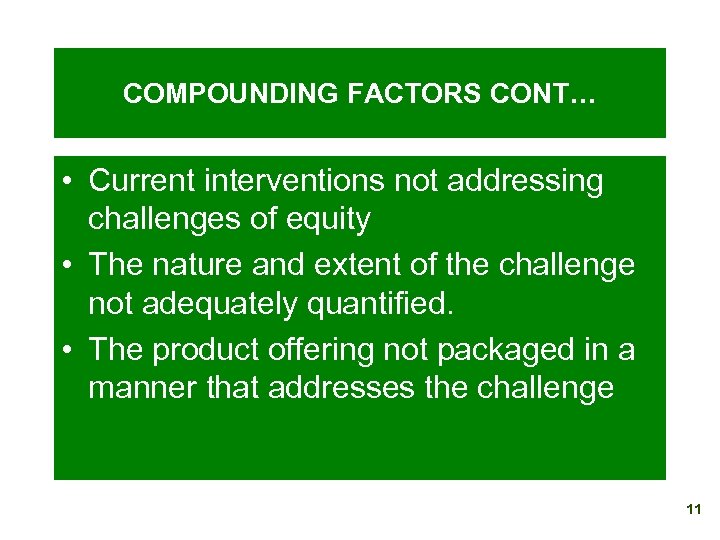 COMPOUNDING FACTORS CONT…

• Current interventions not addressing challenges of equity
• The nature and extent of the challenge not adequately quantified.
• The product offering not packaged in a manner that addresses the challenge

11